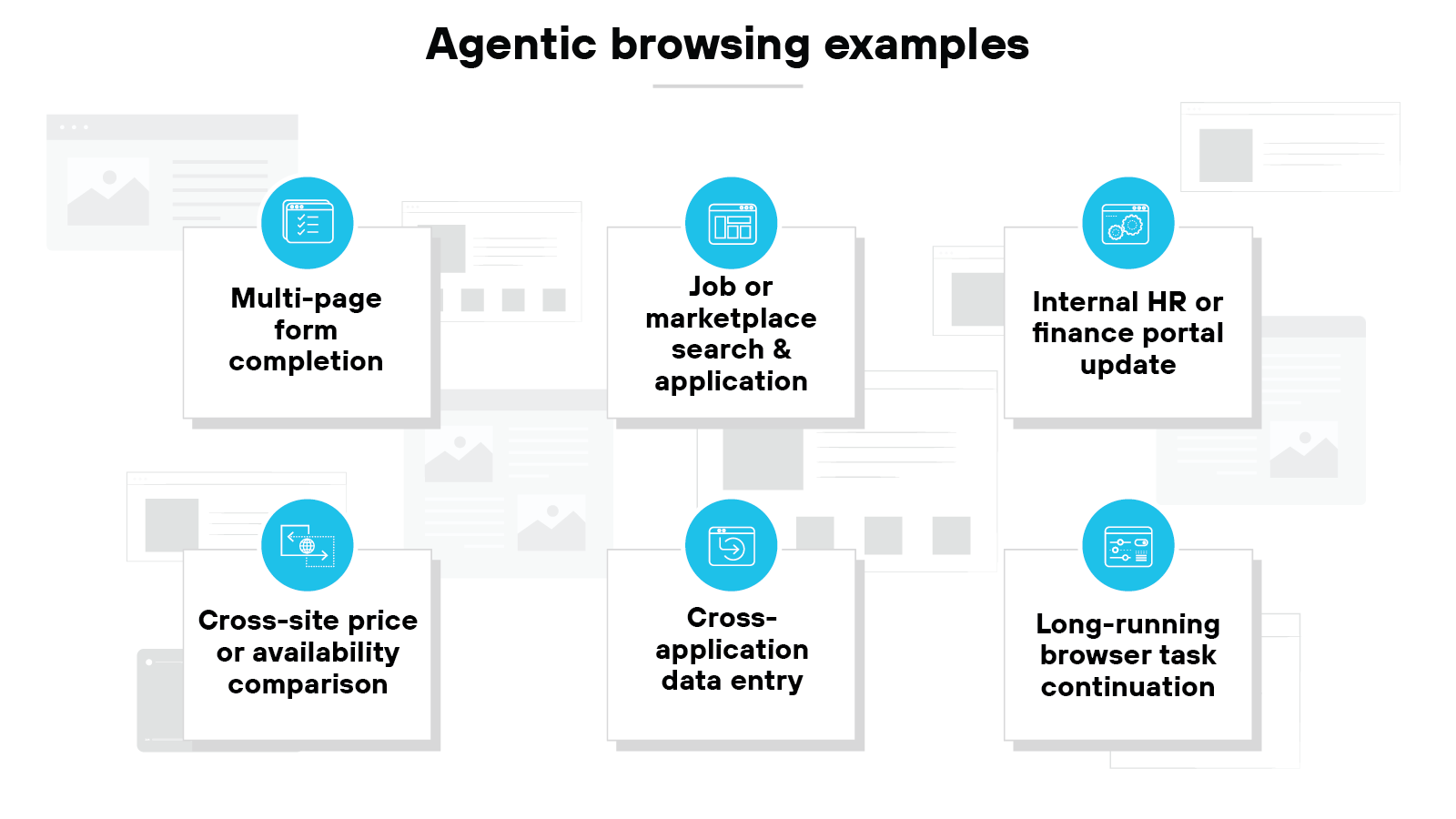 Agentic browsing examples

Multi-page form completion

Job or marketplace search & application

Internal HR or finance portal update

Cross-site price or availability comparison

Cross-application data entry

Long-running browser task continuation